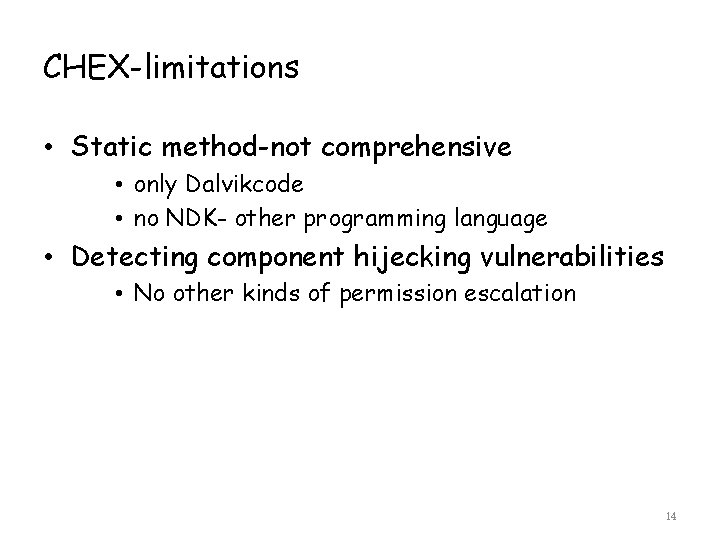 CHEX-limitations

• Static method-not comprehensive
  • only Dalvikcode
  • no NDK- other programming language
• Detecting component hijecking vulnerabilities
  • No other kinds of permission escalation

14